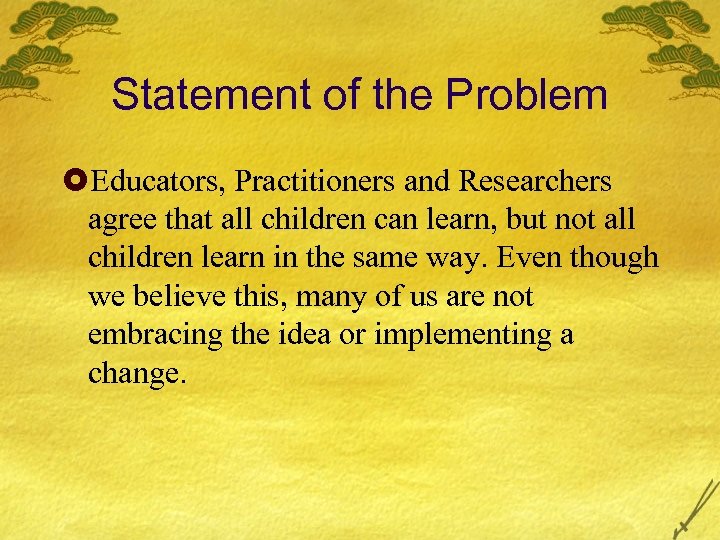 Statement of the Problem

Educators, Practitioners and Researchers agree that all children can learn, but not all children learn in the same way. Even though we believe this, many of us are not embracing the idea or implementing a change.